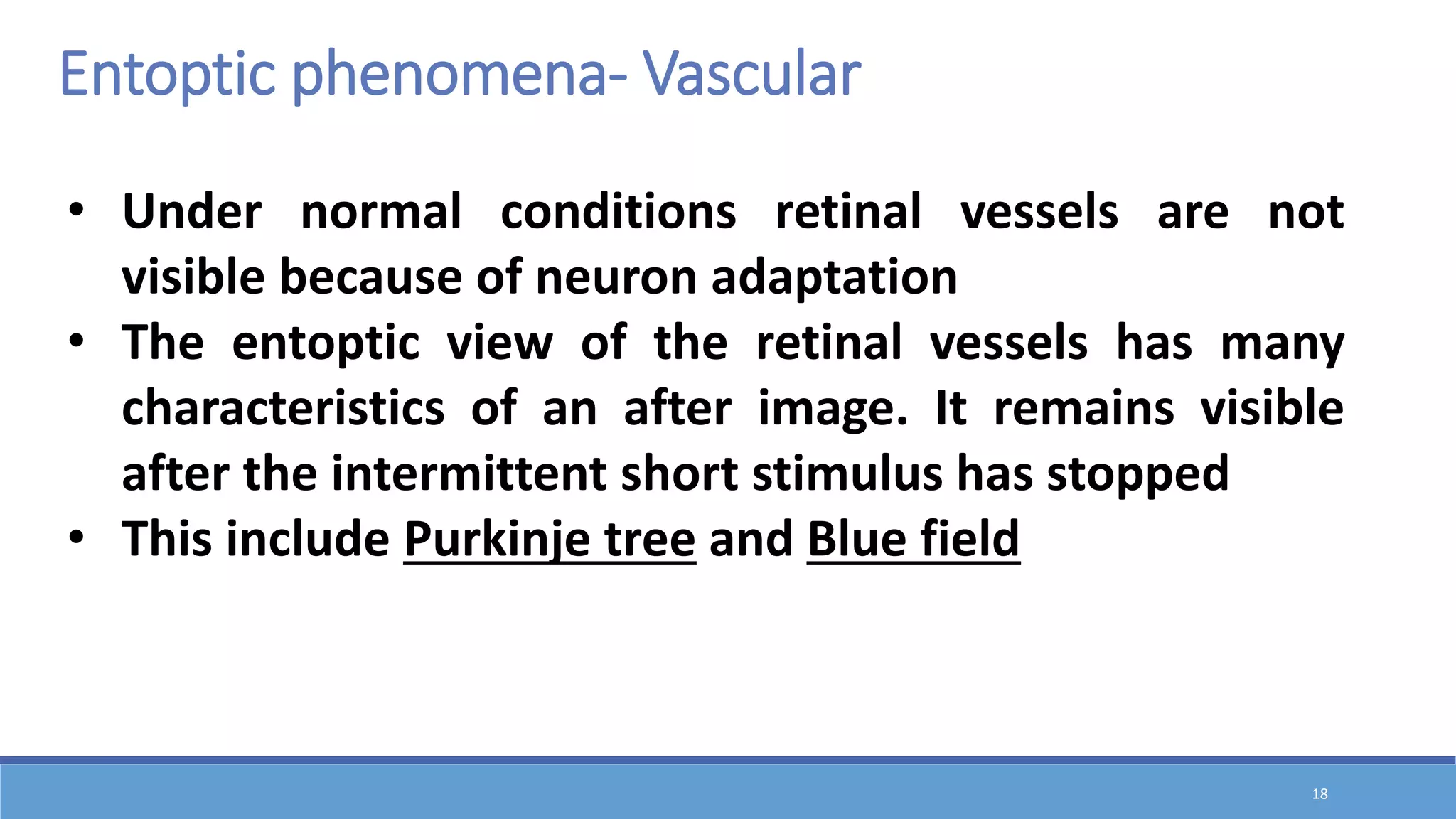 Entoptic phenomena- Vascular

• Under normal conditions retinal vessels are not visible because of neuron adaptation
• The entoptic view of the retinal vessels has many characteristics of an after image. It remains visible after the intermittent short stimulus has stopped
• This include Purkinje tree and Blue field

18